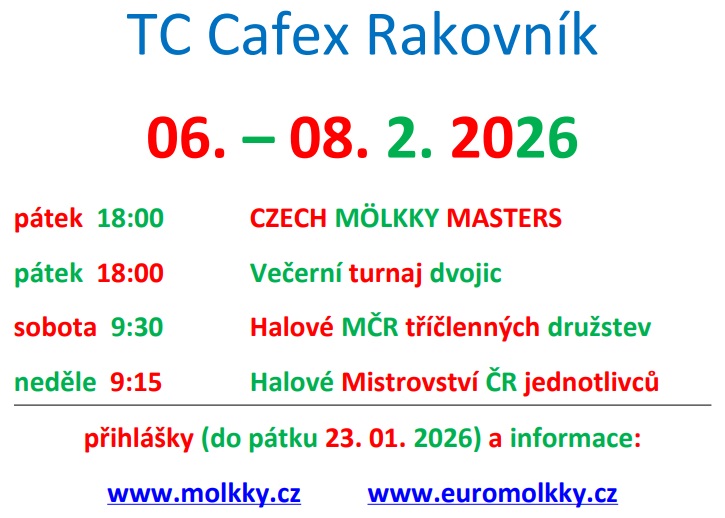 TC Cafex Rakovník

06. – 08. 2. 2026

pátek 18:00 CZECH MÖLKKY MASTERS

pátek 18:00 Večerní turnaj dvojic

sobota 9:30 Halové MČR tříčlenných družstev

neděle 9:15 Halové Mistrovství ČR jednotlivců

přihlášky (do pátku 23. 01. 2026) a informace:

www.molkky.cz www.euromolkky.cz